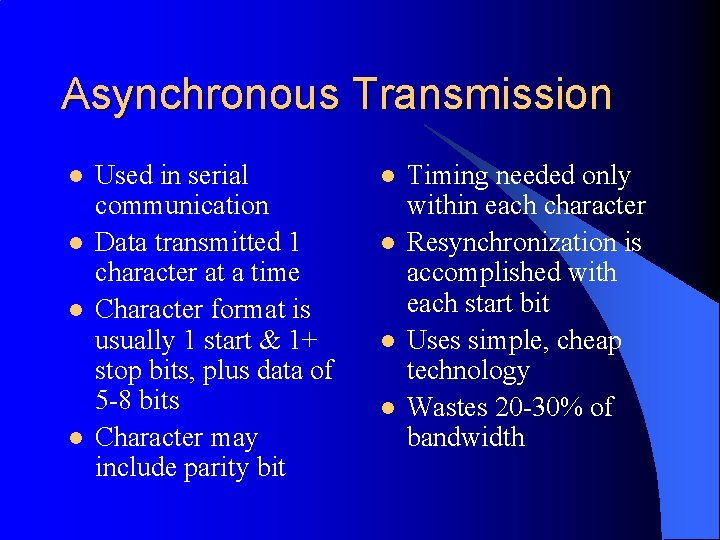 Asynchronous Transmission

- Used in serial communication
- Data transmitted 1 character at a time
- Character format is usually 1 start & 1+ stop bits, plus data of 5-8 bits
- Character may include parity bit

- Timing needed only within each character
- Resynchronization is accomplished with each start bit
- Uses simple, cheap technology
- Wastes 20-30% of bandwidth